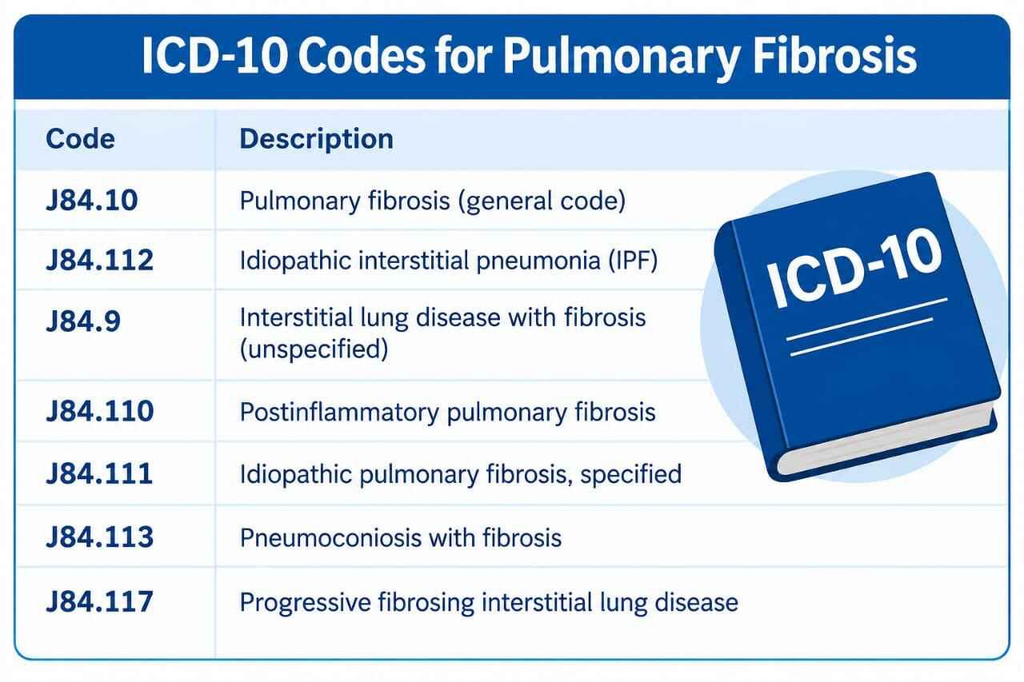 ICD-10 Codes for Pulmonary Fibrosis

| Code | Description |
|---|---|
| J84.10 | Pulmonary fibrosis (general code) |
| J84.112 | Idiopathic interstitial pneumonia (IPF) |
| J84.9 | Interstitial lung disease with fibrosis (unspecified) |
| J84.110 | Postinflammatory pulmonary fibrosis |
| J84.111 | Idiopathic pulmonary fibrosis, specified |
| J84.113 | Pneumoconiosis with fibrosis |
| J84.117 | Progressive fibrosing interstitial lung disease |

ICD-10